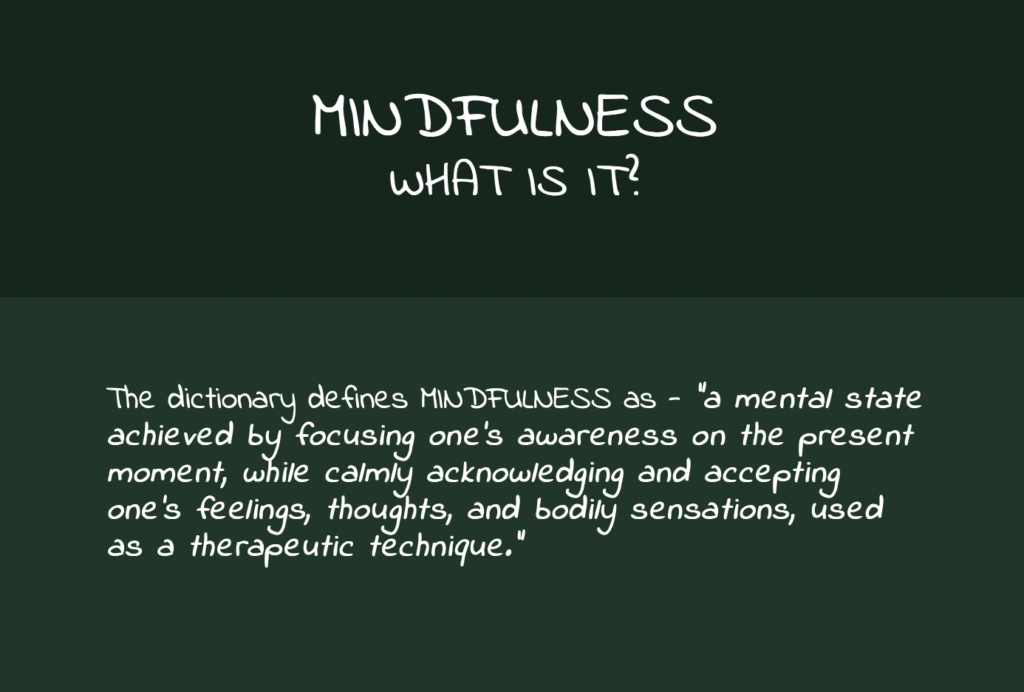 MINDFULNESS
WHAT IS IT?

The dictionary defines MINDFULNESS as - "a mental state achieved by focusing one's awareness on the present moment, while calmly acknowledging and accepting one's feelings, thoughts, and bodily sensations, used as a therapeutic technique."